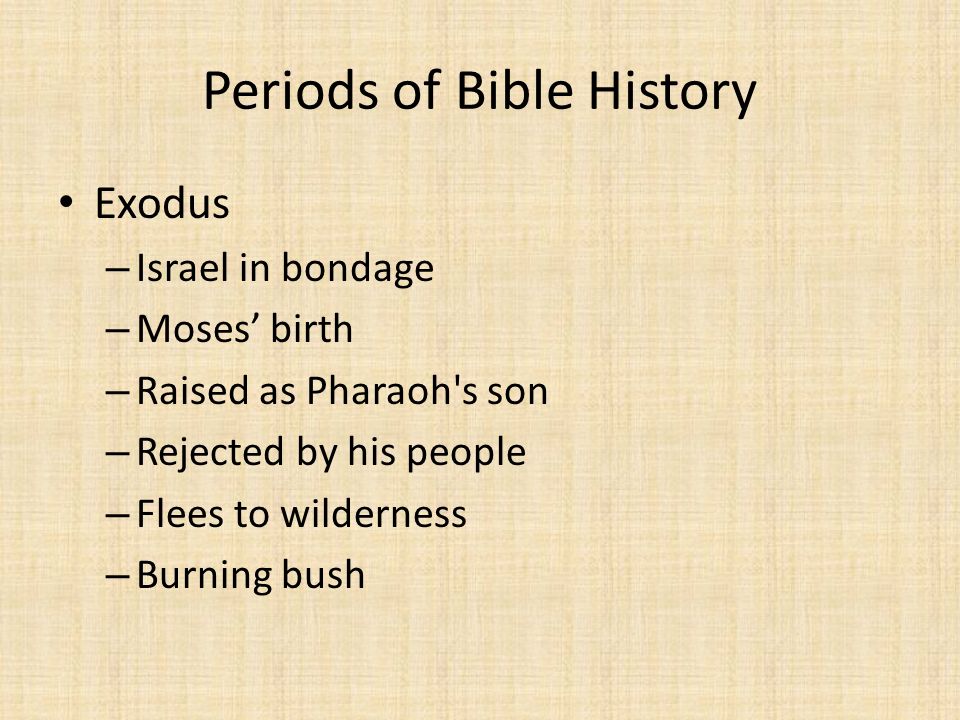 Periods of Bible History

• Exodus
– Israel in bondage
– Moses’ birth
– Raised as Pharaoh's son
– Rejected by his people
– Flees to wilderness
– Burning bush